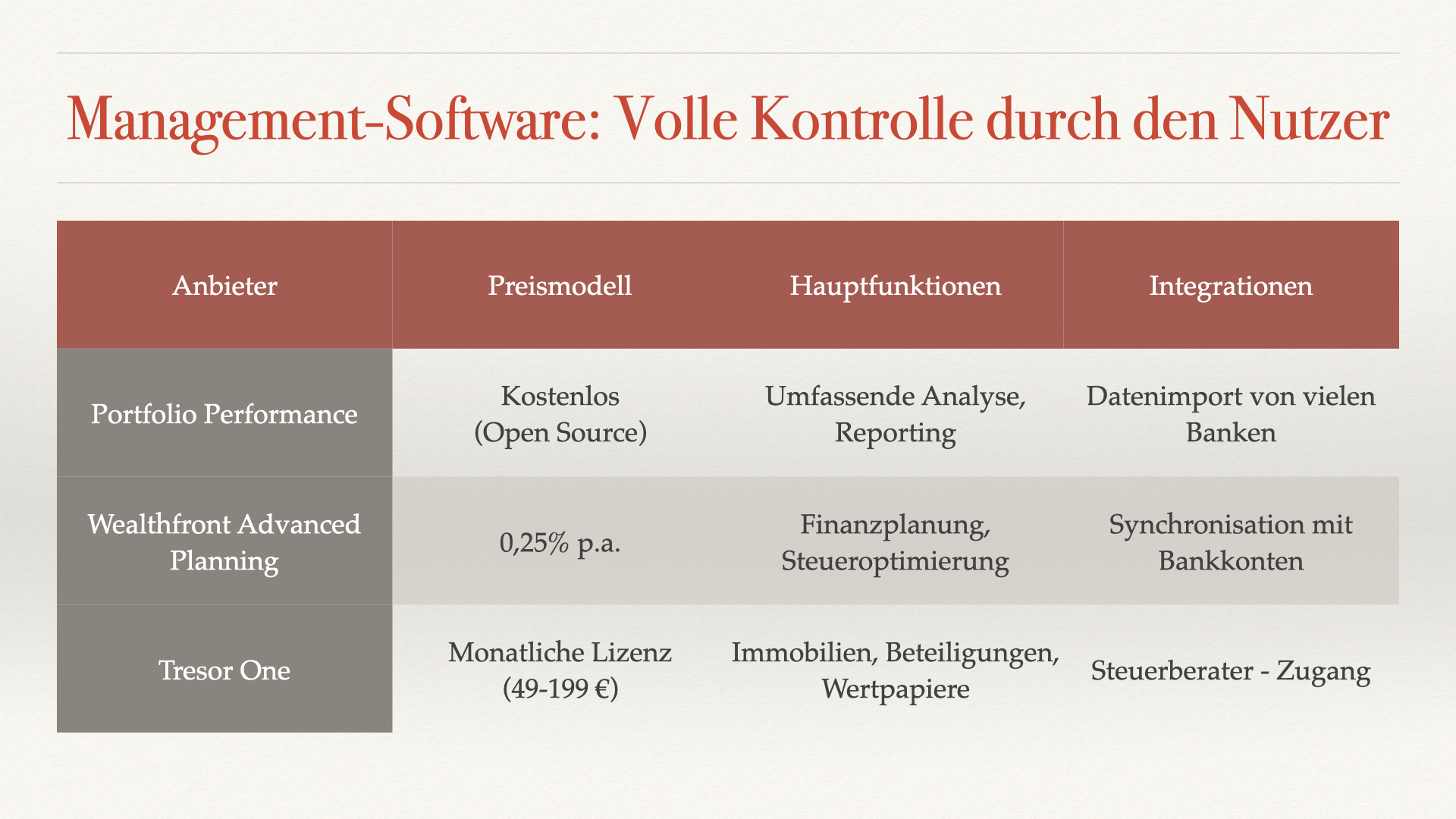 Management-Software: Volle Kontrolle durch den Nutzer

| Anbieter | Preismodell | Hauptfunktionen | Integrationen |
|---|---|---|---|
| Portfolio Performance | Kostenlos (Open Source) | Umfassende Analyse, Reporting | Datenimport von vielen Banken |
| Wealthfront Advanced Planning | 0,25% p.a. | Finanzplanung, Steueroptimierung | Synchronisation mit Bankkonten |
| Tresor One | Monatliche Lizenz (49-199 €) | Immobilien, Beteiligungen, Wertpapiere | Steuerberater - Zugang |